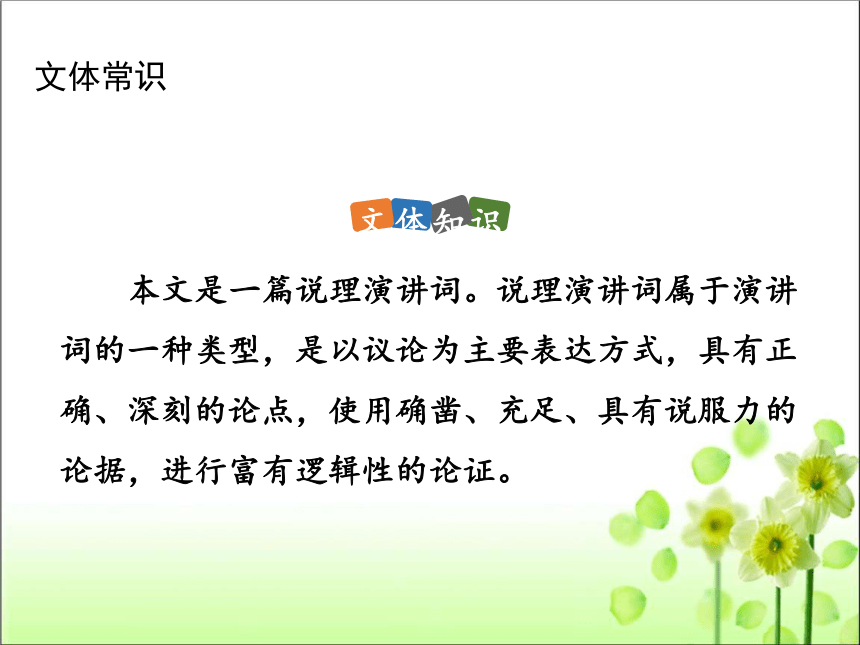 文体常识

文体知识

本文是一篇说理演讲词。说理演讲词属于演讲词的一种类型，是以议论为主要表达方式，具有正确、深刻的论点，使用确凿、充足、具有说服力的论据，进行富有逻辑性的论证。